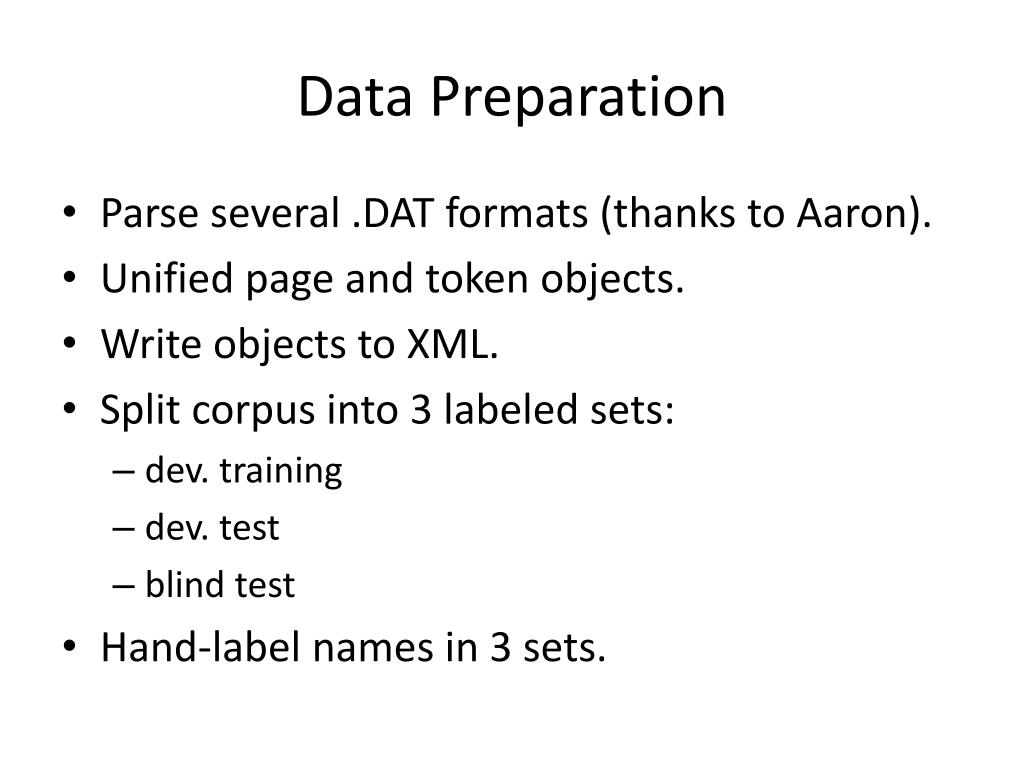 Data Preparation

• Parse several .DAT formats (thanks to Aaron).
• Unified page and token objects.
• Write objects to XML.
• Split corpus into 3 labeled sets:
– dev. training
– dev. test
– blind test
• Hand-label names in 3 sets.